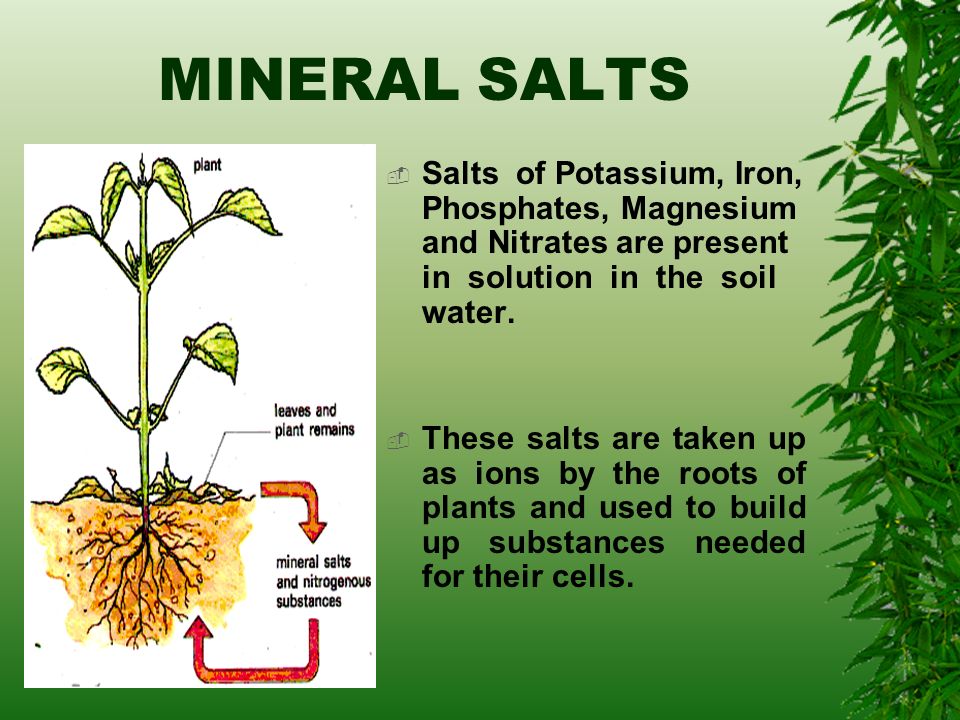 MINERAL SALTS

plant

leaves and plant remains

mineral salts and nitrogenous substances

Salts of Potassium, Iron, Phosphates, Magnesium and Nitrates are present in solution in the soil water.

These salts are taken up as ions by the roots of plants and used to build up substances needed for their cells.